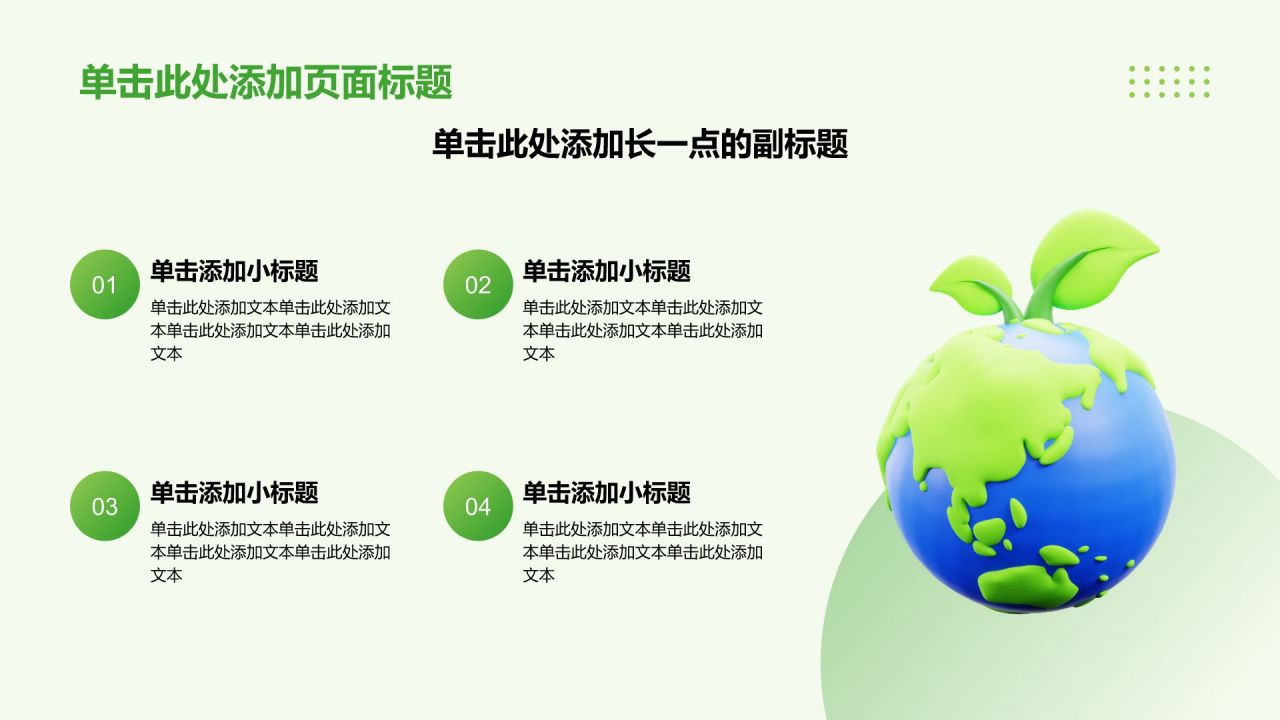 单击此处添加页面标题

单击此处添加长一点的副标题

01
单击添加小标题
单击此处添加文本单击此处添加文本单击此处添加文本单击此处添加文本

02
单击添加小标题
单击此处添加文本单击此处添加文本单击此处添加文本单击此处添加文本

03
单击添加小标题
单击此处添加文本单击此处添加文本单击此处添加文本单击此处添加文本

04
单击添加小标题
单击此处添加文本单击此处添加文本单击此处添加文本单击此处添加文本